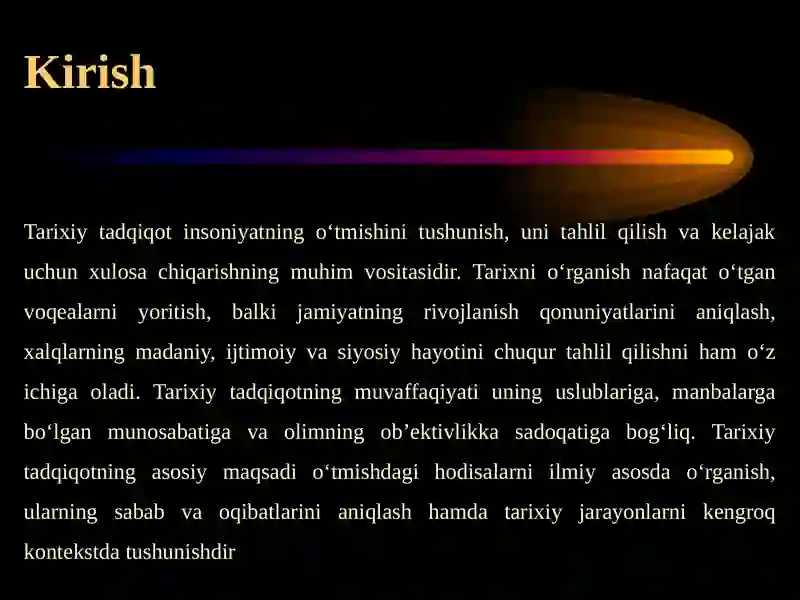 Kirish

Tarixiy tadqiqot insoniyatning o‘tmishini tushunish, uni tahlil qilish va kelajak uchun xulosa chiqarishning muhim vositasidir. Tarixni o‘rganish nafaqat o‘tgan voqealarni yoritish, balki jamiyatning rivojlanish qonuniyatlarini aniqlash, xalqlarning madaniy, ijtimoiy va siyosiy hayotini chuqur tahlil qilishni ham o‘z ichiga oladi. Tarixiy tadqiqotning muvaffaqiyati uning uslublariga, manbalarga bo‘lgan munosabatiga va olimning ob’ektivlikka sadoqatiga bog‘liq. Tarixiy tadqiqotning asosiy maqsadi o‘tmishdagi hodisalarni ilmiy asosda o‘rganish, ularning sabab va oqibatlarini aniqlash hamda tarixiy jarayonlarni kengroq kontekstda tushunishdir